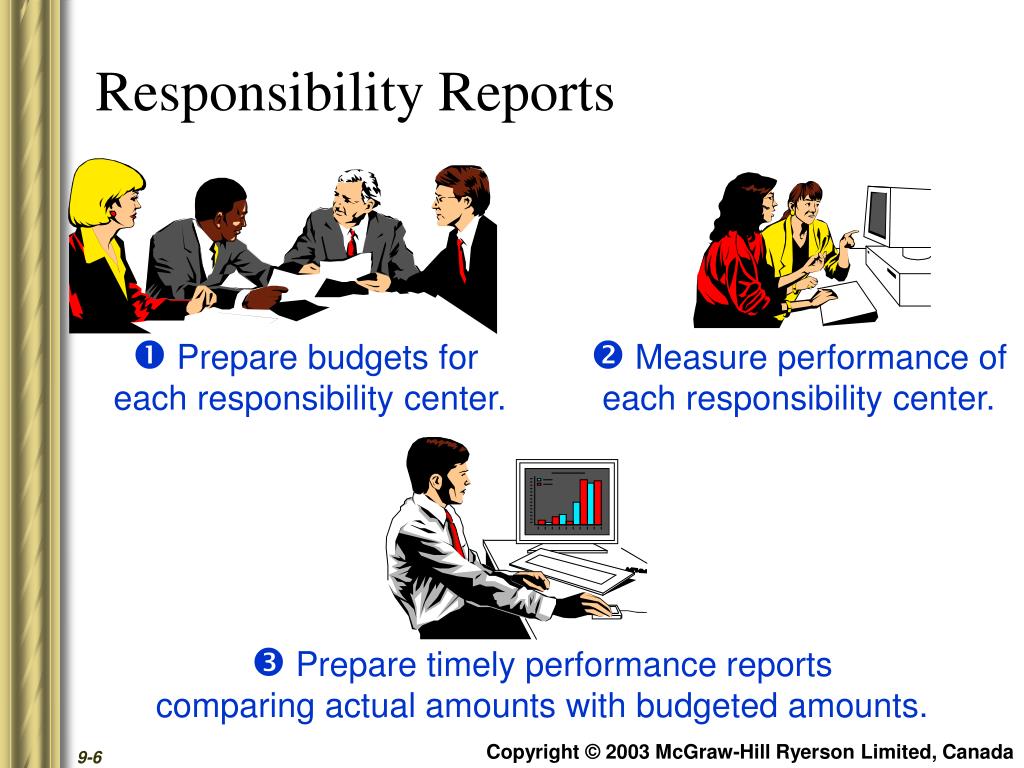 Responsibility Reports

❶ Prepare budgets for each responsibility center.

❷ Measure performance of each responsibility center.

❸ Prepare timely performance reports comparing actual amounts with budgeted amounts.

9-6

Copyright © 2003 McGraw-Hill Ryerson Limited, Canada